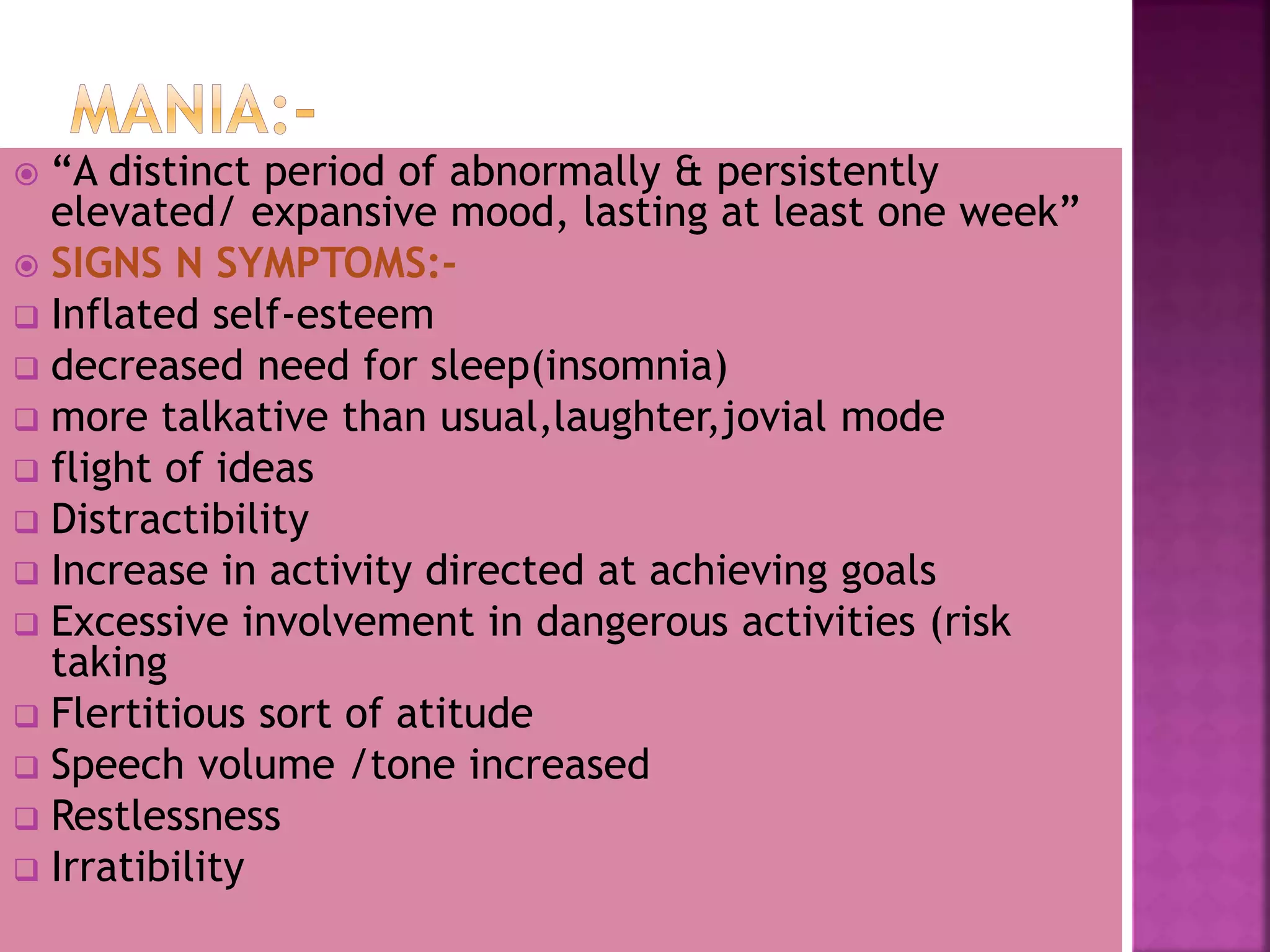 MANIA:-

“A distinct period of abnormally & persistently elevated/ expansive mood, lasting at least one week”

SIGNS N SYMPTOMS:-

Inflated self-esteem

decreased need for sleep(insomnia)

more talkative than usual,laughter,jovial mode

flight of ideas

Distractibility

Increase in activity directed at achieving goals

Excessive involvement in dangerous activities (risk taking

Flertitious sort of atitude

Speech volume /tone increased

Restlessness

Irratibility